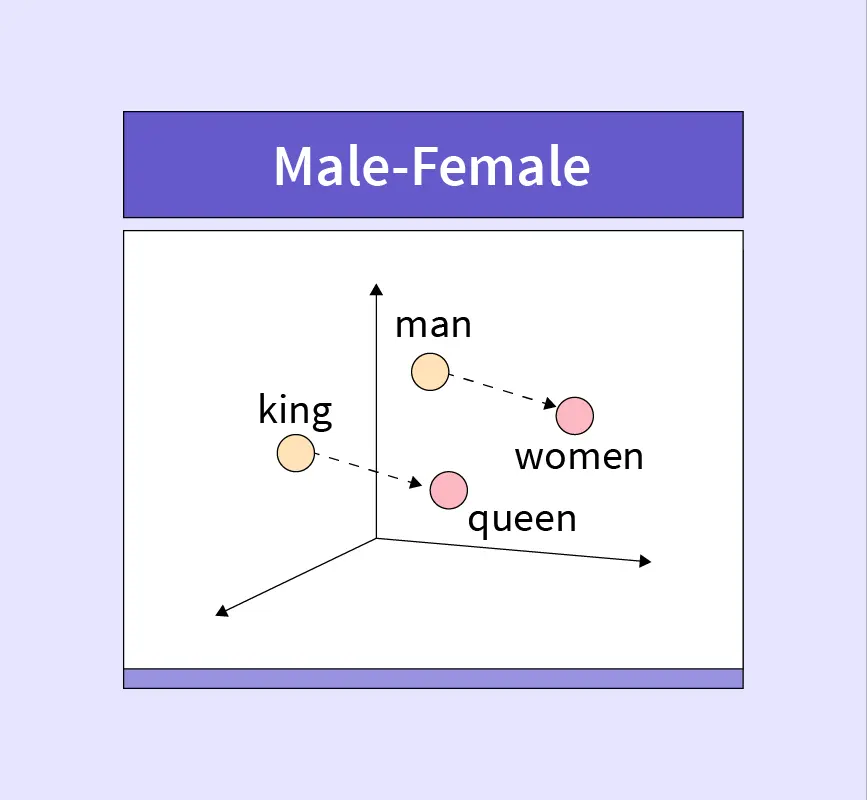 Male-Female

man

king

women

queen